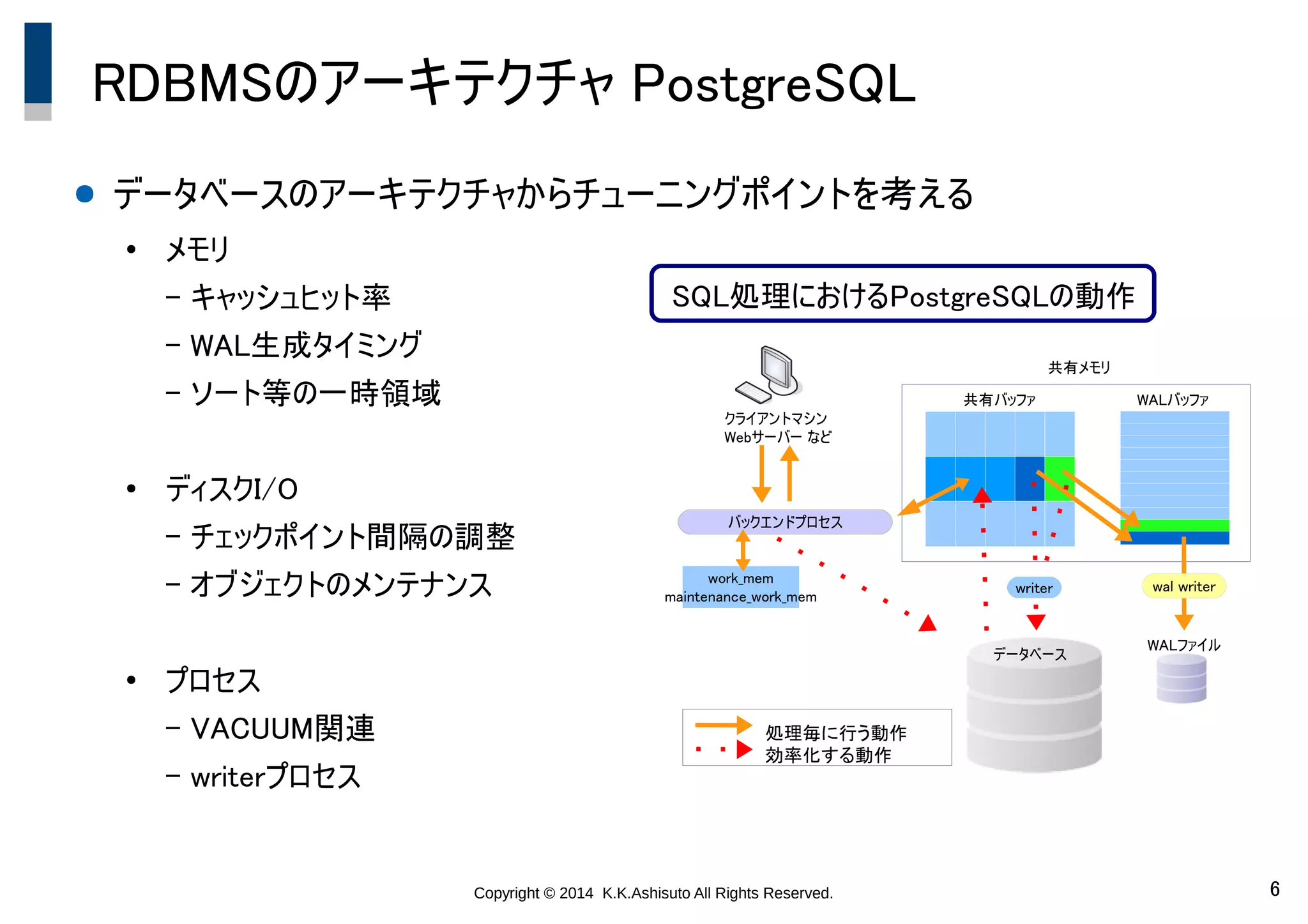 RDBMSのアーキテクチャ PostgreSQL

● データベースのアーキテクチャからチューニングポイントを考える

• メモリ
– キャッシュヒット率
– WAL生成タイミング
– ソート等の一時領域

• ディスクI/O
– チェックポイント間隔の調整
– オブジェクトのメンテナンス

• プロセス
– VACUUM関連
– writerプロセス

SQL処理におけるPostgreSQLの動作

クライアントマシン
Webサーバー など

共有メモリ
共有バッファ
WALバッファ

バックエンドプロセス

work_mem
maintenance_work_mem

writer
wal writer

データベース
WALファイル

処理毎に行う動作
効率化する動作

Copyright © 2014 K.K.Ashisuto All Rights Reserved.

6